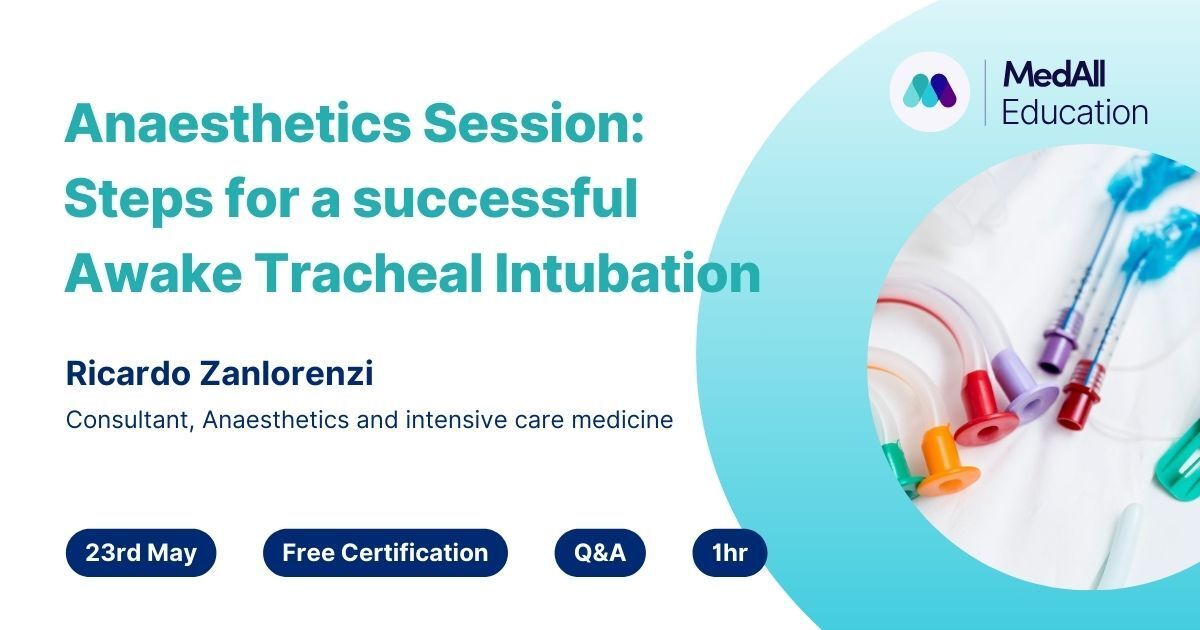 MedAll Education

Anaesthetics Session: Steps for a successful Awake Tracheal Intubation

Ricardo Zanlorenzi

Consultant, Anaesthetics and intensive care medicine

23rd May

Free Certification

Q&A

1hr